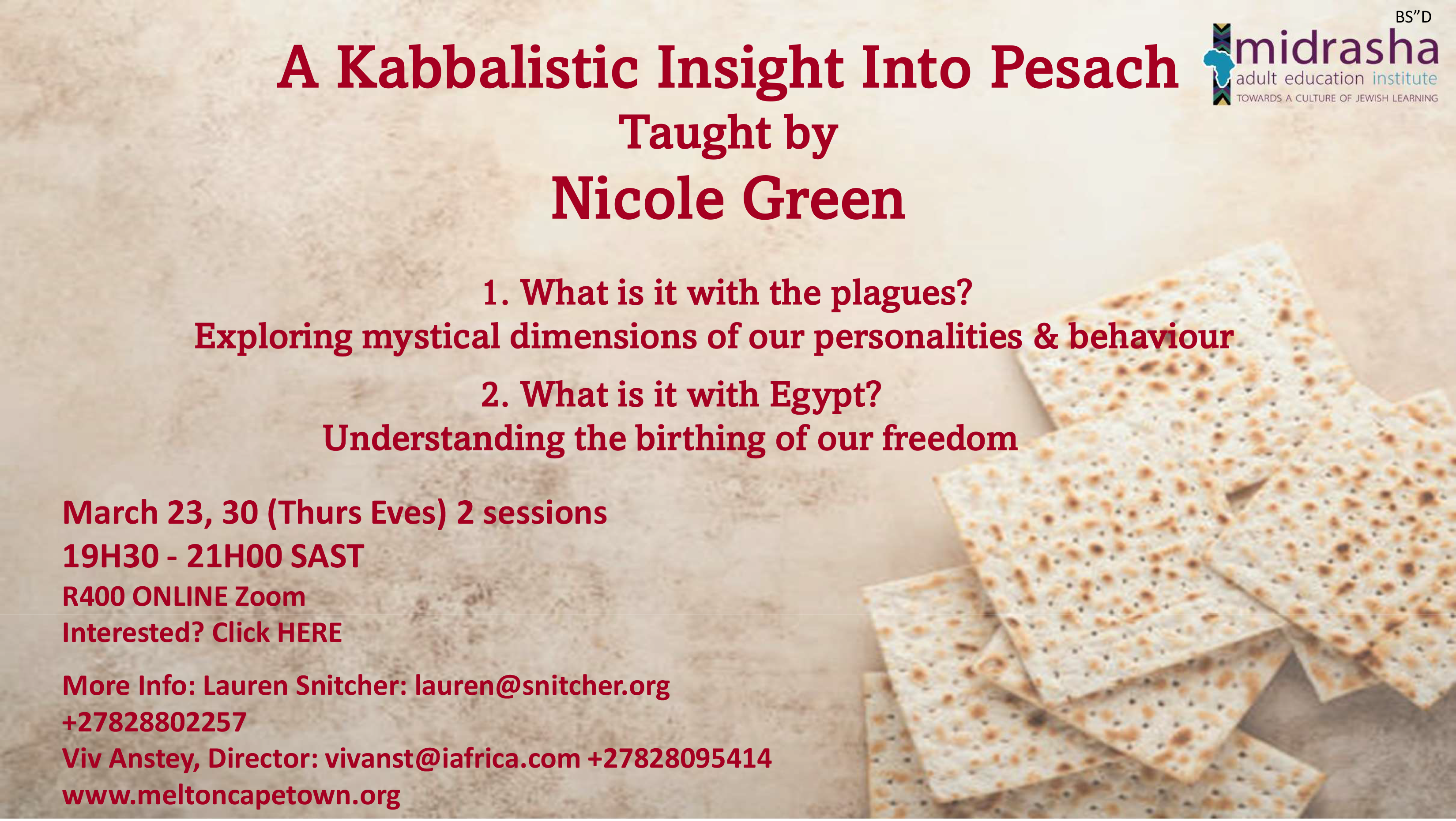 BS"D

midrasha
adult education institute
TOWARDS A CULTURE OF JEWISH LEARNING

A Kabbalistic Insight Into Pesach
Taught by
Nicole Green

1. What is it with the plagues?
Exploring mystical dimensions of our personalities & behaviour

2. What is it with Egypt?
Understanding the birthing of our freedom

March 23, 30 (Thurs Eves) 2 sessions
19H30 - 21H00 SAST
R400 ONLINE Zoom
Interested? Click HERE

More Info: Lauren Snitcher: lauren@snitcher.org
+27828802257
Viv Anstey, Director: vivanst@iafrica.com +27828095414
www.meltoncapetown.org